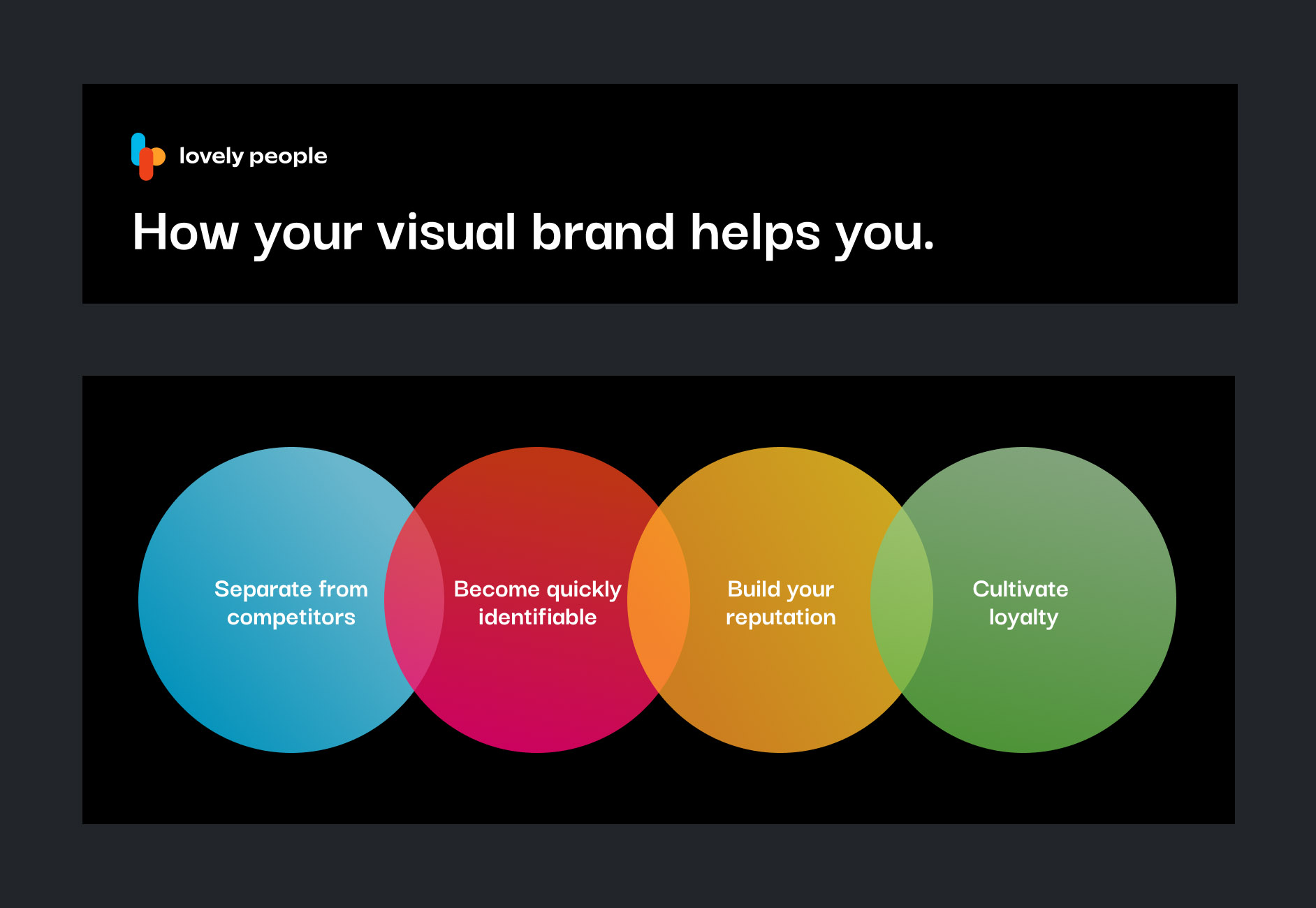 lovely people

How your visual brand helps you.

Separate from competitors

Become quickly identifiable

Build your reputation

Cultivate loyalty